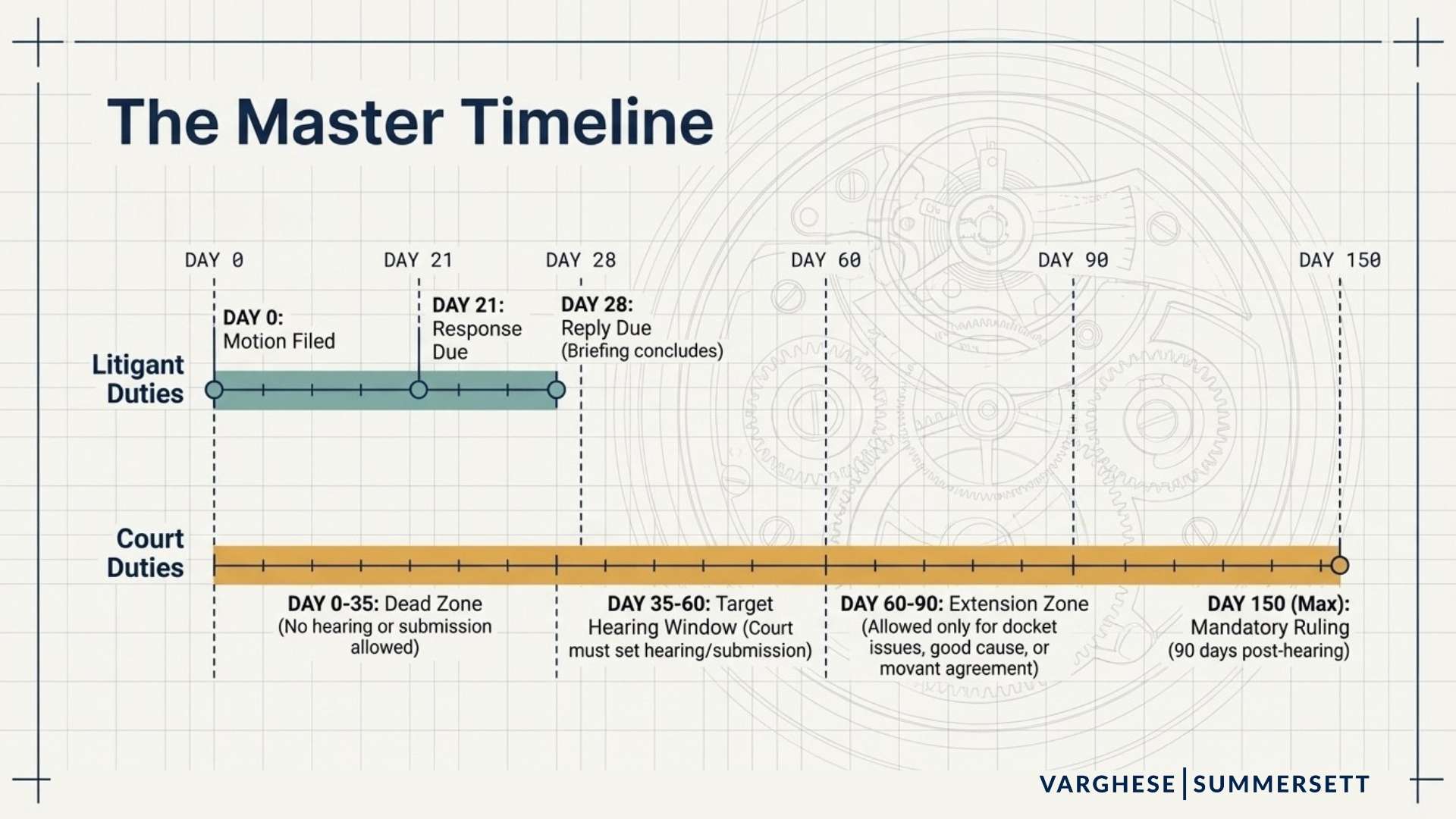 The Master Timeline

DAY 0 DAY 21 DAY 28 DAY 60 DAY 90 DAY 150

Litigant Duties

DAY 0: Motion Filed

DAY 21: Response Due

DAY 28: Reply Due (Briefing concludes)

Court Duties

DAY 0-35: Dead Zone (No hearing or submission allowed)

DAY 35-60: Target Hearing Window (Court must set hearing/submission)

DAY 60-90: Extension Zone (Allowed only for docket issues, good cause, or movant agreement)

DAY 150 (Max): Mandatory Ruling (90 days post-hearing)

VARGHESE | SUMMERSETT